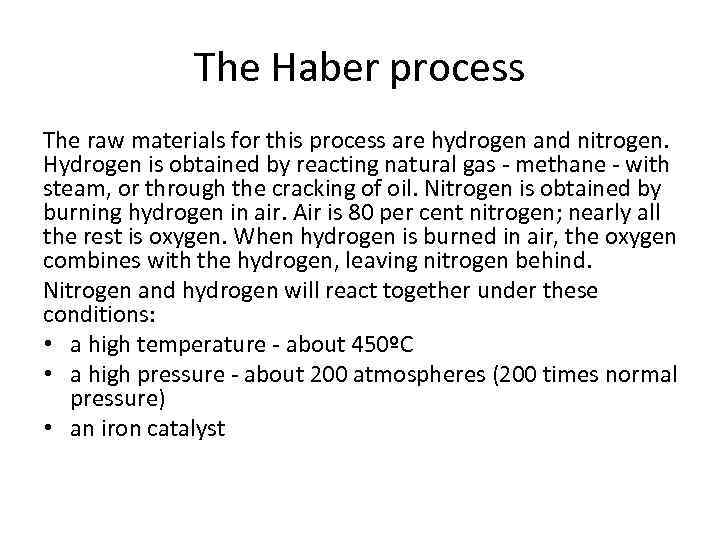 The Haber process

The raw materials for this process are hydrogen and nitrogen. Hydrogen is obtained by reacting natural gas - methane - with steam, or through the cracking of oil. Nitrogen is obtained by burning hydrogen in air. Air is 80 per cent nitrogen; nearly all the rest is oxygen. When hydrogen is burned in air, the oxygen combines with the hydrogen, leaving nitrogen behind.

Nitrogen and hydrogen will react together under these conditions:

• a high temperature - about 450ºC
• a high pressure - about 200 atmospheres (200 times normal pressure)
• an iron catalyst